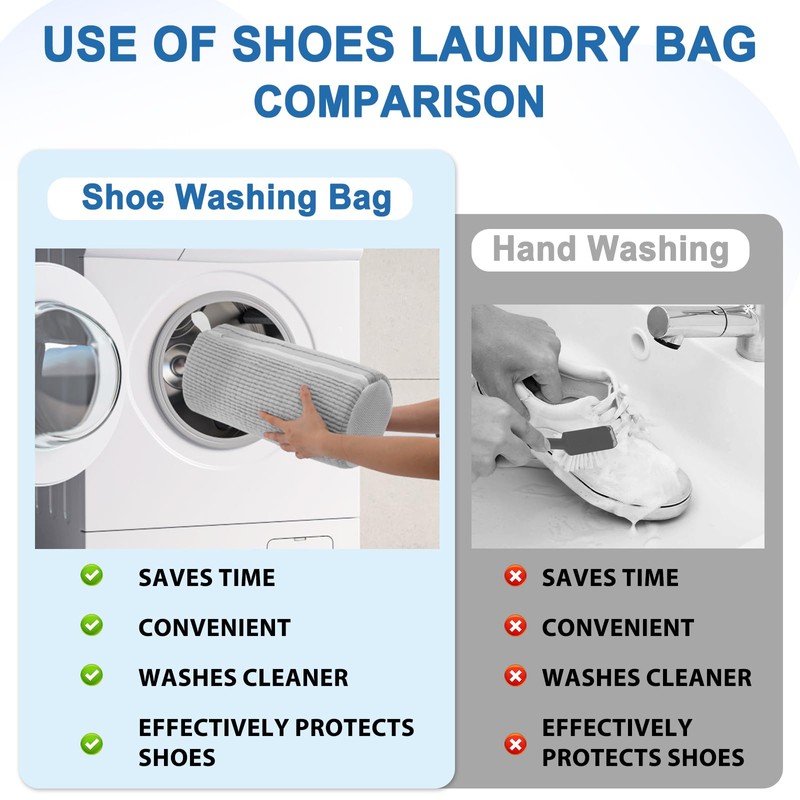 USE OF SHOES LAUNDRY BAG
COMPARISON

Shoe Washing Bag

SAVES TIME

CONVENIENT

WASHES CLEANER

EFFECTIVELY PROTECTS SHOES

Hand Washing

SAVES TIME

CONVENIENT

WASHES CLEANER

EFFECTIVELY PROTECTS SHOES